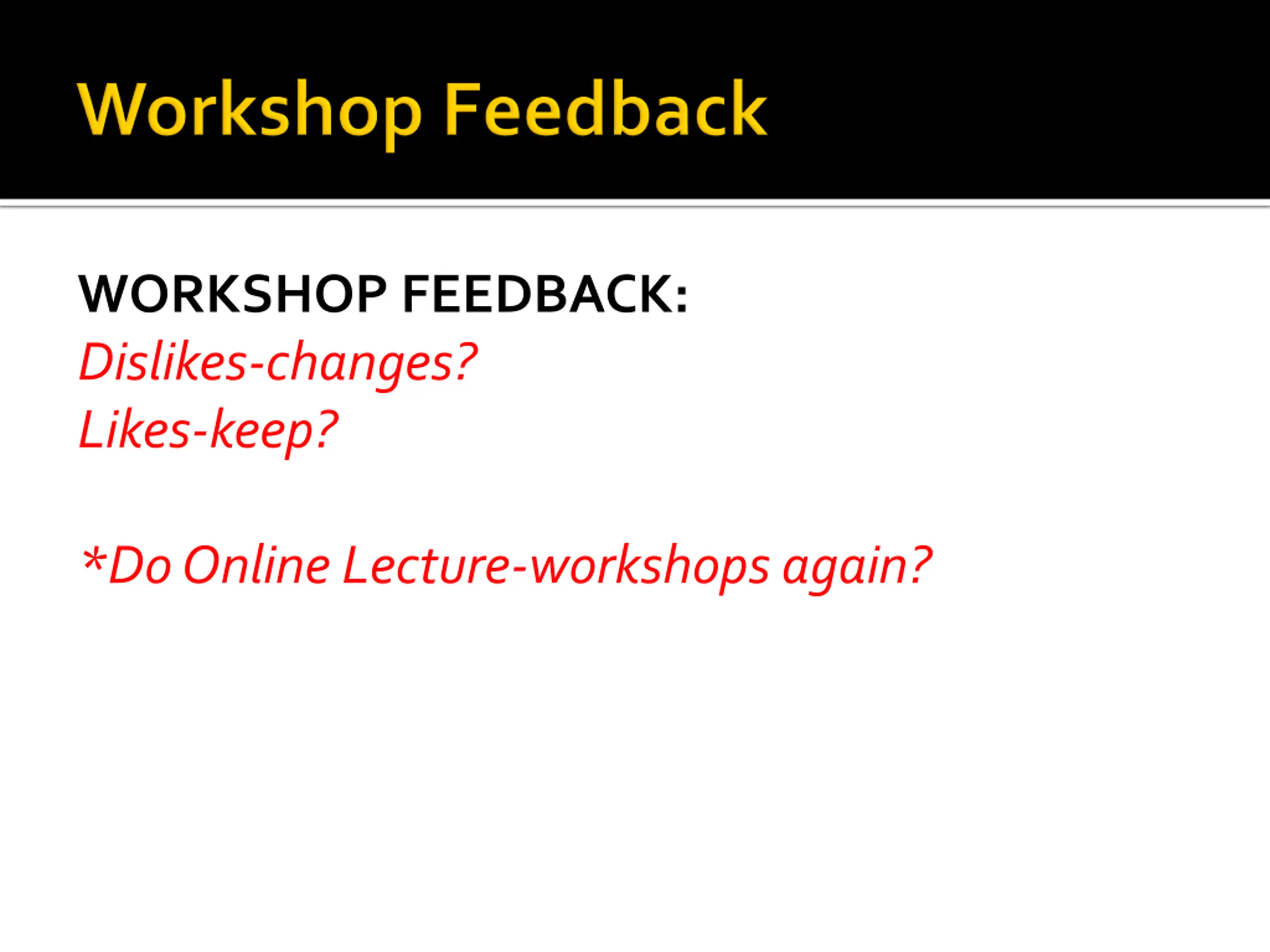 Workshop Feedback

WORKSHOP FEEDBACK:
Dislikes-changes?
Likes-keep?

*Do Online Lecture-workshops again?